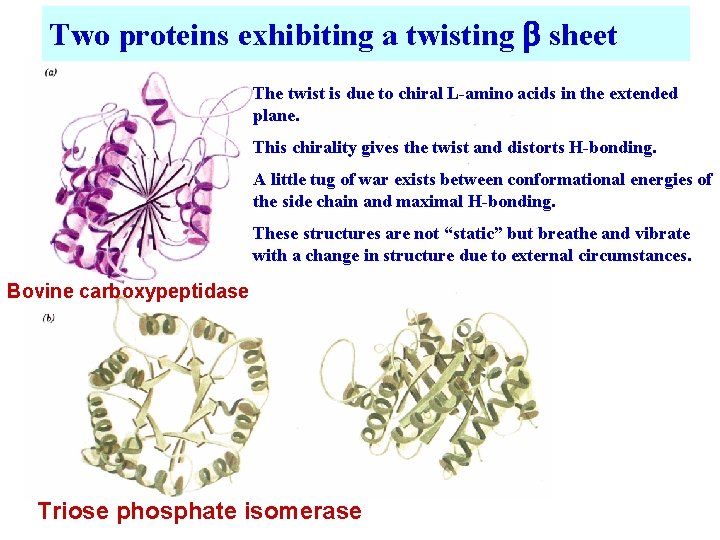 Two proteins exhibiting a twisting β sheet

(a)

The twist is due to chiral L-amino acids in the extended plane.

This chirality gives the twist and distorts H-bonding.

A little tug of war exists between conformational energies of the side chain and maximal H-bonding.

These structures are not "static" but breathe and vibrate with a change in structure due to external circumstances.

Bovine carboxypeptidase

(b)

Triose phosphate isomerase